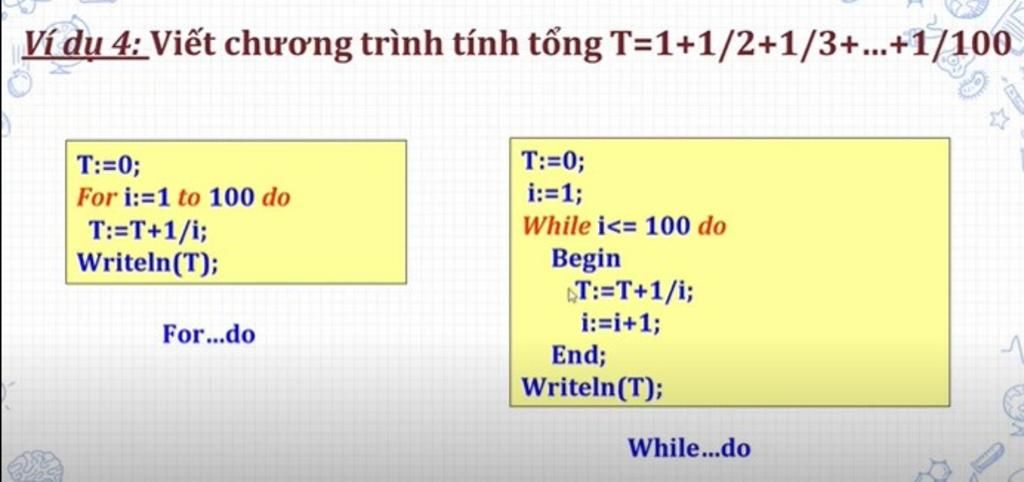 Ví dụ 4: Viết chương trình tính tổng T=1+1/2+1/3+...+1/100

T:=0;
For i:=1 to 100 do
T:=T+1/i;
Writeln(T);

For...do

T:=0;
i:=1;
While i<= 100 do
Begin
T:=T+1/i;
i:=i+1;
End;
Writeln(T);

While...do